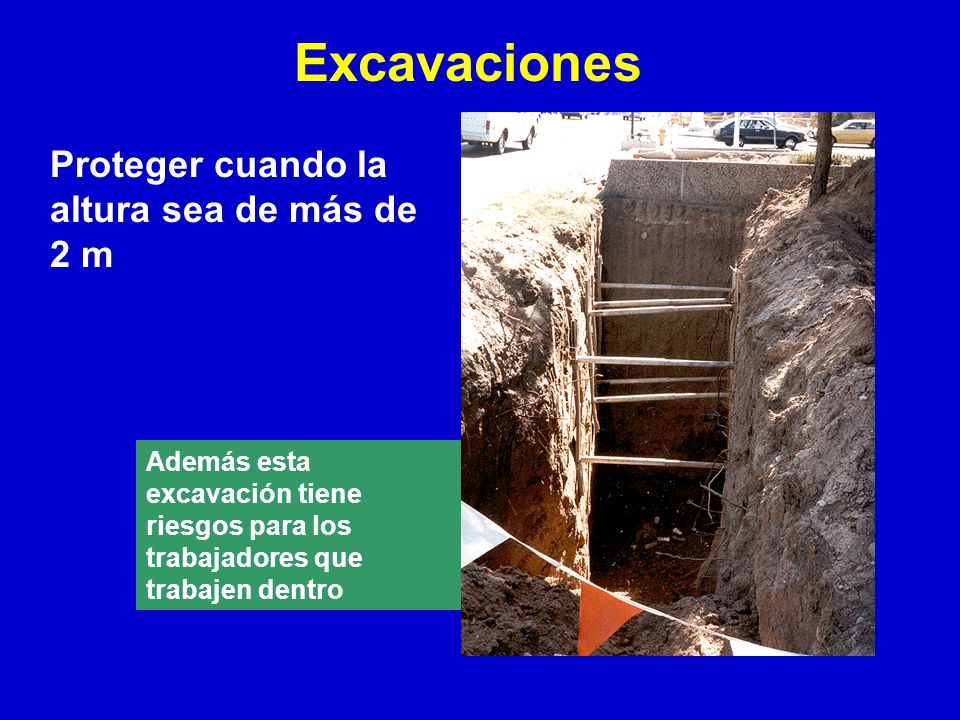 Excavaciones

Proteger cuando la altura sea de más de 2 m

Además esta excavación tiene riesgos para los trabajadores que trabajen dentro